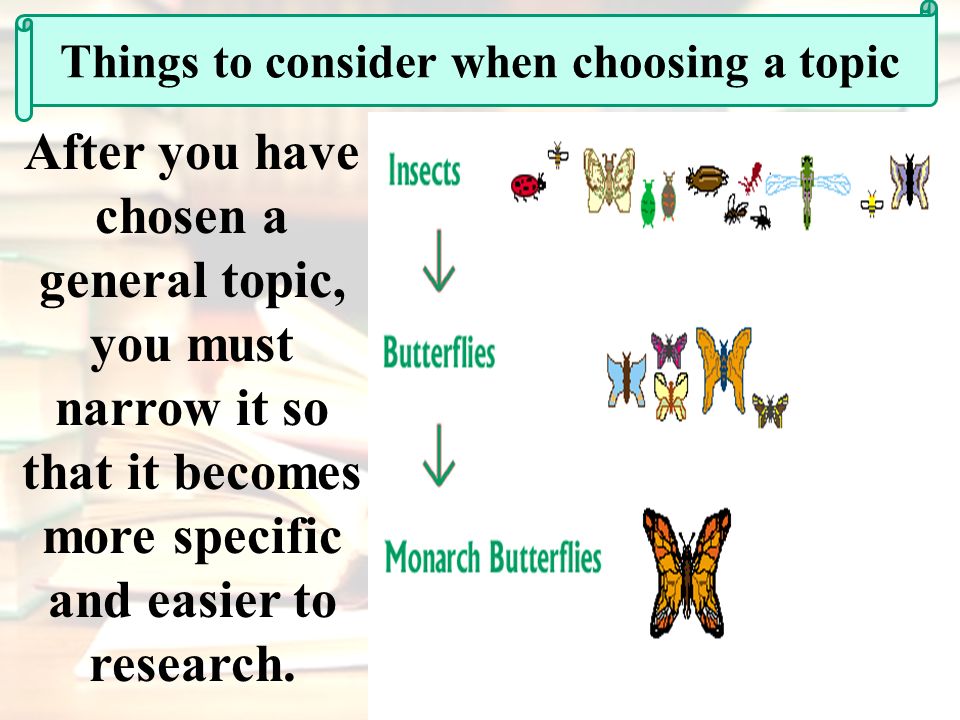 Things to consider when choosing a topic

After you have chosen a general topic, you must narrow it so that it becomes more specific and easier to research.

Insects

Butterflies

Monarch Butterflies